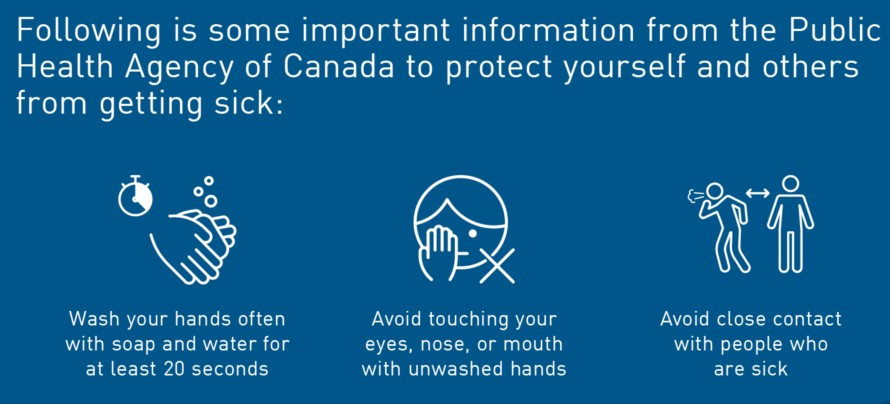 Following is some important information from the Public Health Agency of Canada to protect yourself and others from getting sick:

Wash your hands often with soap and water for at least 20 seconds

Avoid touching your eyes, nose, or mouth with unwashed hands

Avoid close contact with people who are sick